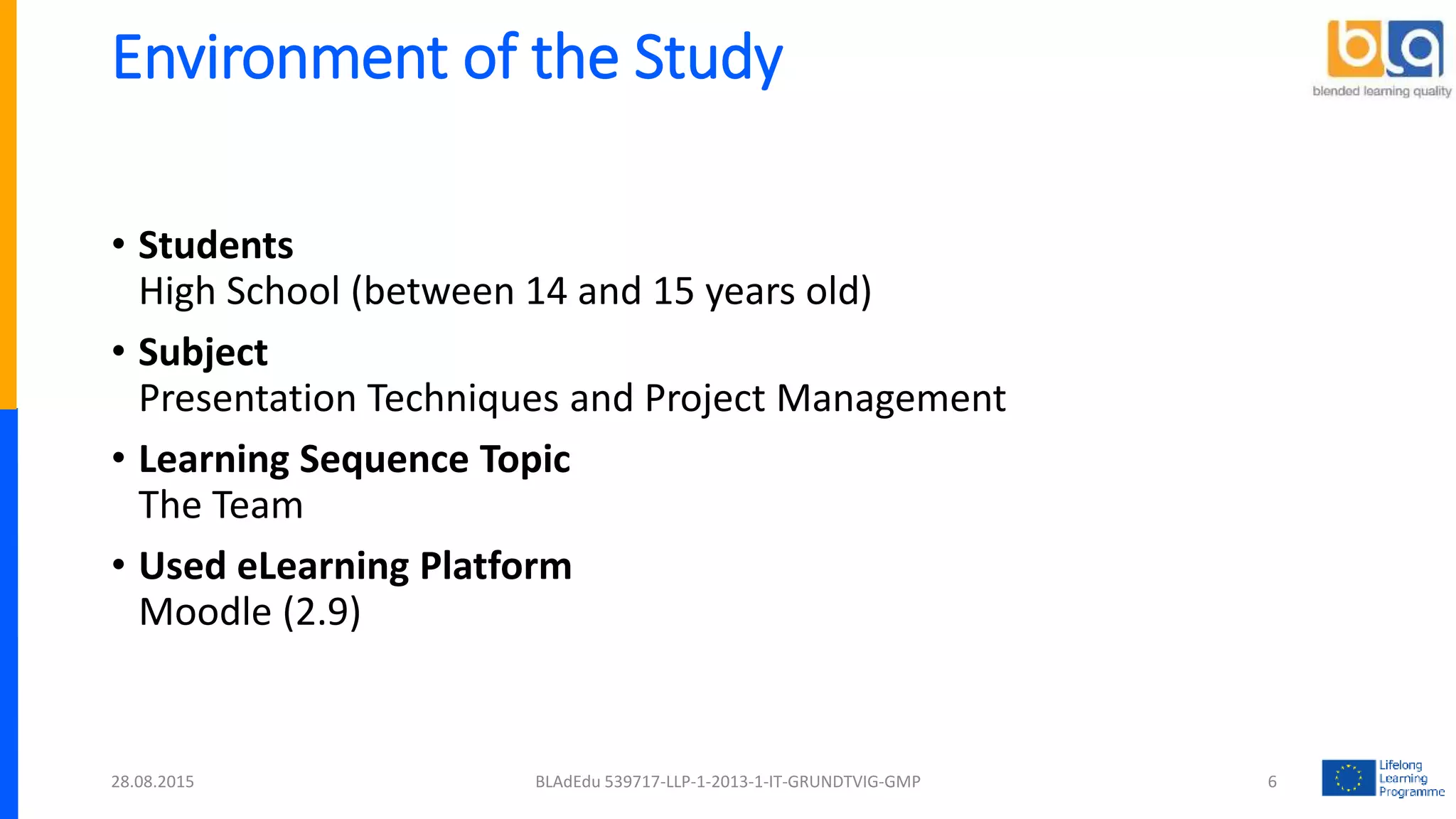 Environment of the Study

blended learning quality

• **Students**
High School (between 14 and 15 years old)

• **Subject**
Presentation Techniques and Project Management

• **Learning Sequence Topic**
The Team

• **Used eLearning Platform**
Moodle (2.9)

28.08.2015

BLAdEdu 539717-LLP-1-2013-1-IT-GRUNDTVIG-GMP

6

Lifelong Learning Programme